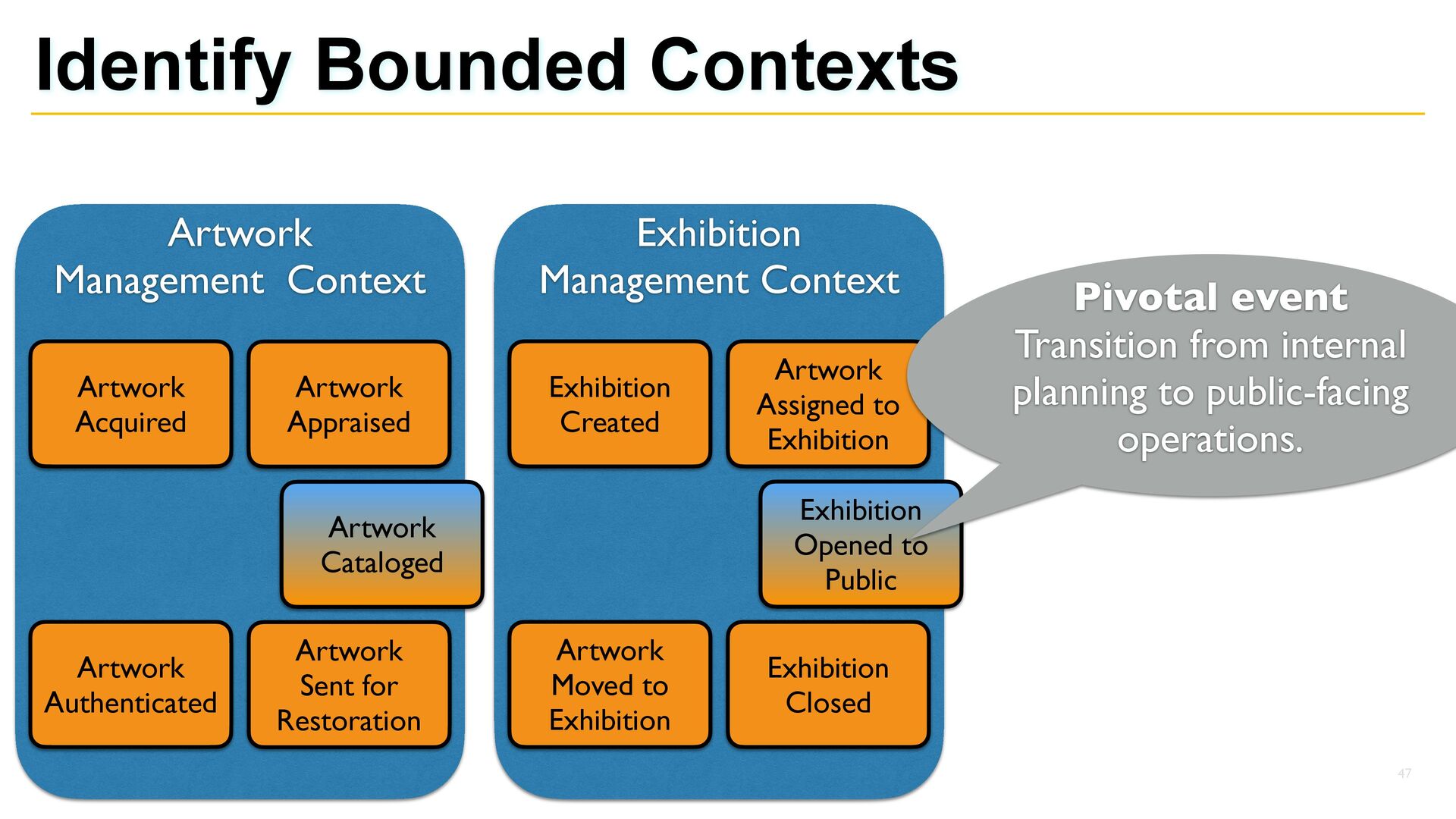 Identify Bounded Contexts

Artwork Management Context

Artwork Acquired

Artwork Appraised

Artwork Cataloged

Artwork Authenticated

Artwork Sent for Restoration

Exhibition Management Context

Exhibition Created

Artwork Assigned to Exhibition

Exhibition Opened to Public

Artwork Moved to Exhibition

Exhibition Closed

Pivotal event
Transition from internal planning to public-facing operations.

47